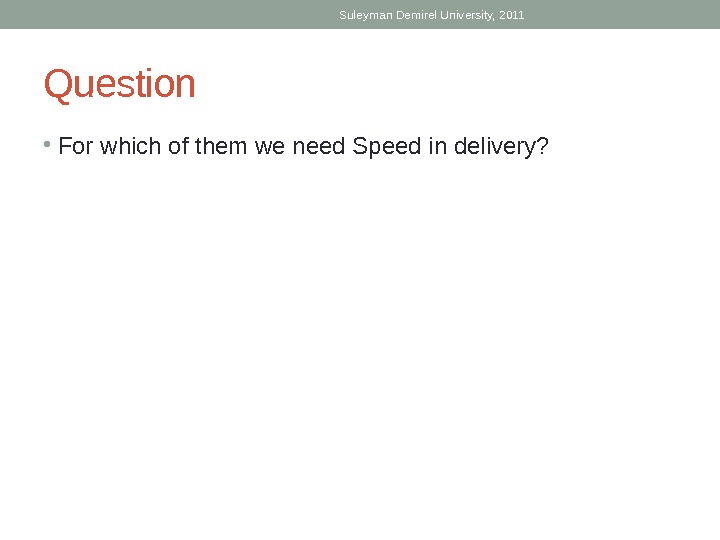 Suleyman Demirel University, 2011

Question

• For which of them we need Speed in delivery?